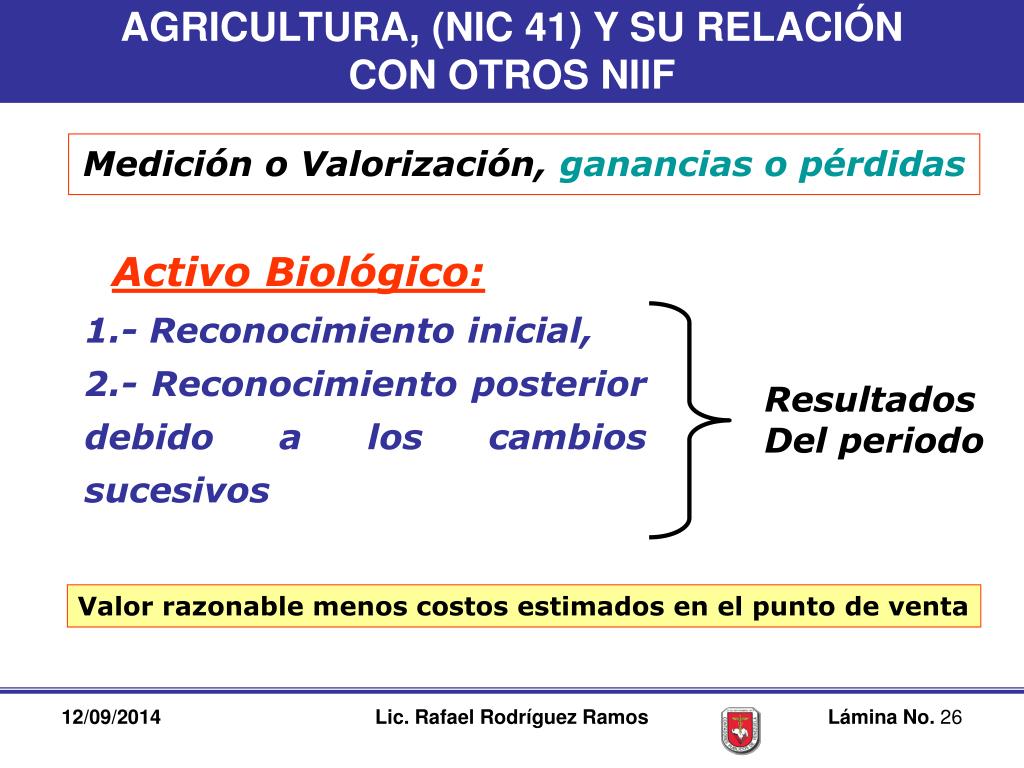 AGRICULTURA, (NIC 41) Y SU RELACIÓN CON OTROS NIIF

Medición o Valorización, ganancias o pérdidas

Activo Biológico:

1.- Reconocimiento inicial,

2.- Reconocimiento posterior debido a los cambios sucesivos

Resultados Del periodo

Valor razonable menos costos estimados en el punto de venta

12/09/2014

Lic. Rafael Rodríguez Ramos

Lámina No. 26